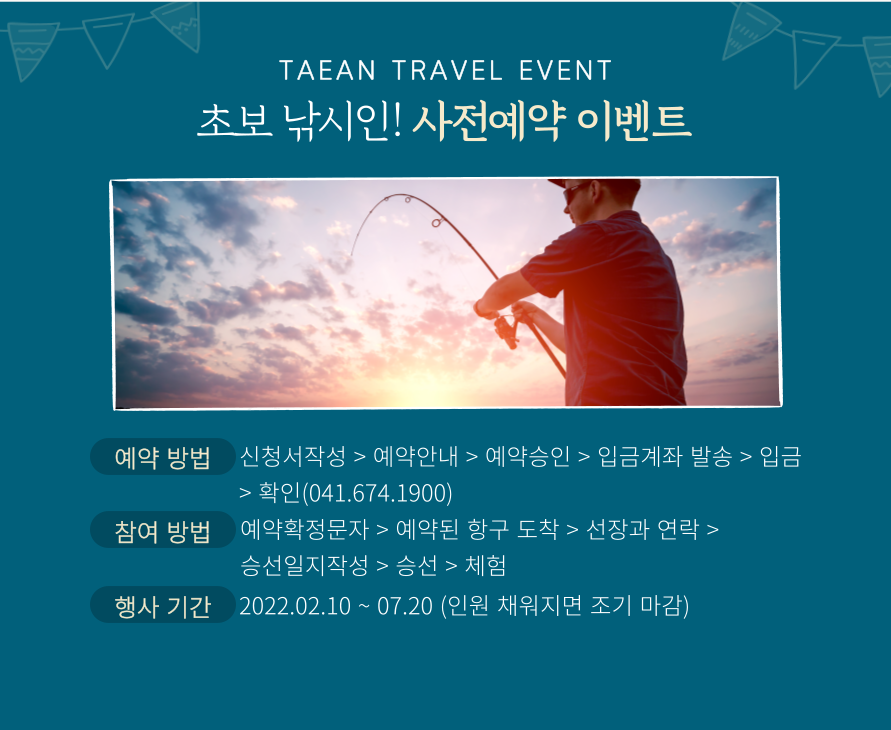 TAEAN TRAVEL EVENT
초보 낚시인! 사전예약 이벤트

예약 방법 신청서작성 > 예약안내 > 예약승인 > 입금계좌 발송 > 입금 > 확인(041.674.1900)

참여 방법 예약확정문자 > 예약된 항구 도착 > 선장과 연락 > 승선일지작성 > 승선 > 체험

행사 기간 2022.02.10 ~ 07.20 (인원 채워지면 조기 마감)